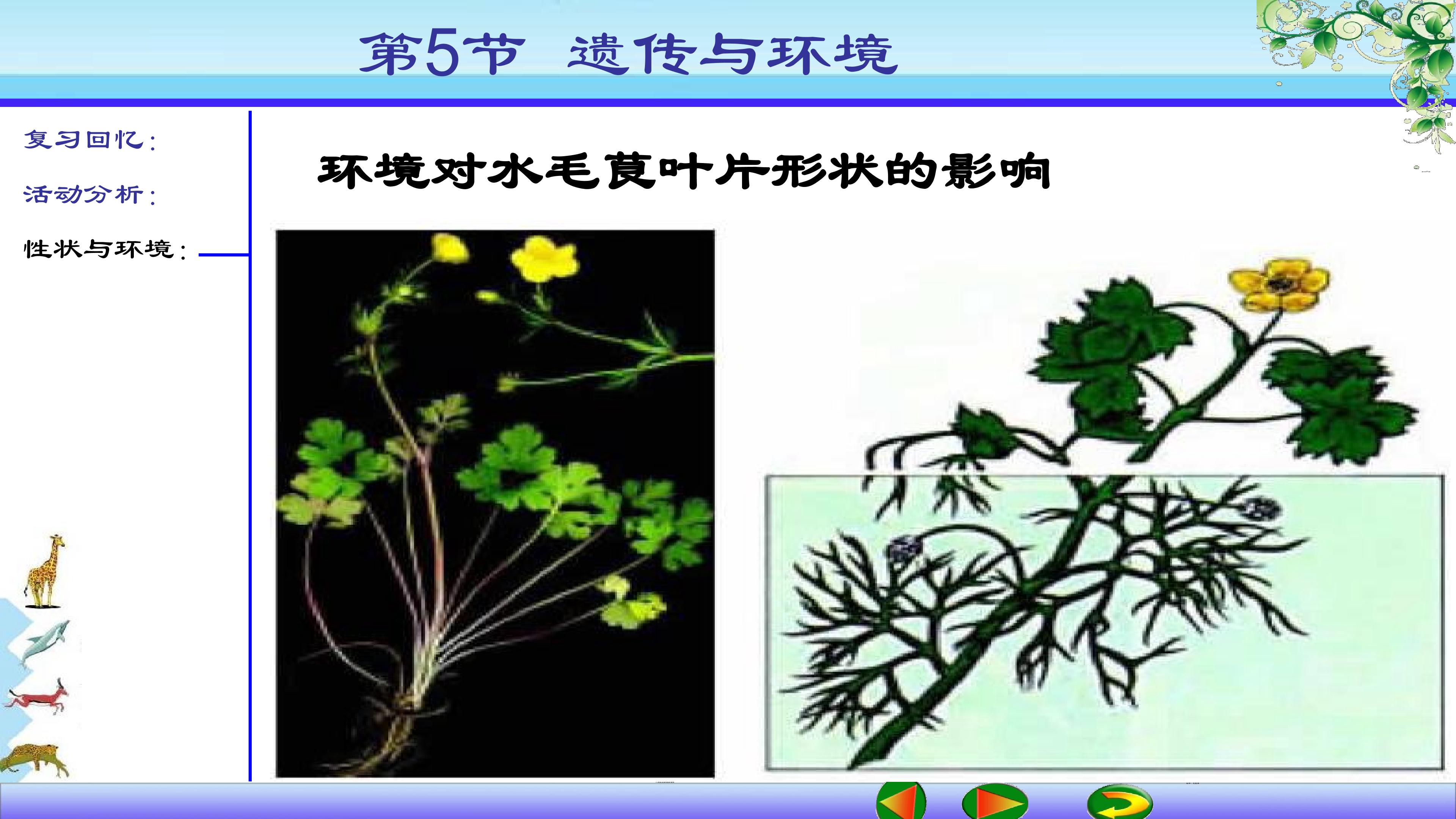 第5节 遗传与环境

复习回忆：

活动分析：

性状与环境：

环境对水毛茛叶片形状的影响